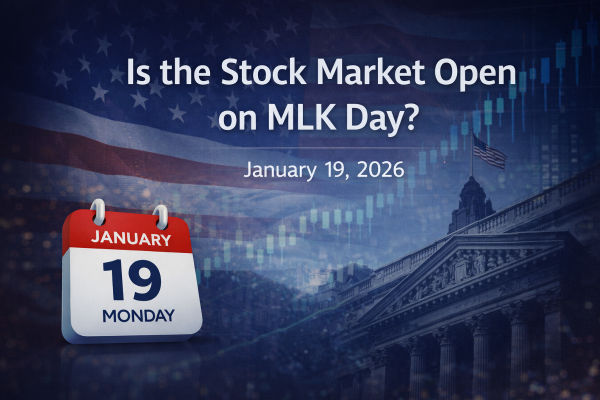 Is the Stock Market Open on MLK Day?

January 19, 2026

JANUARY
19
MONDAY